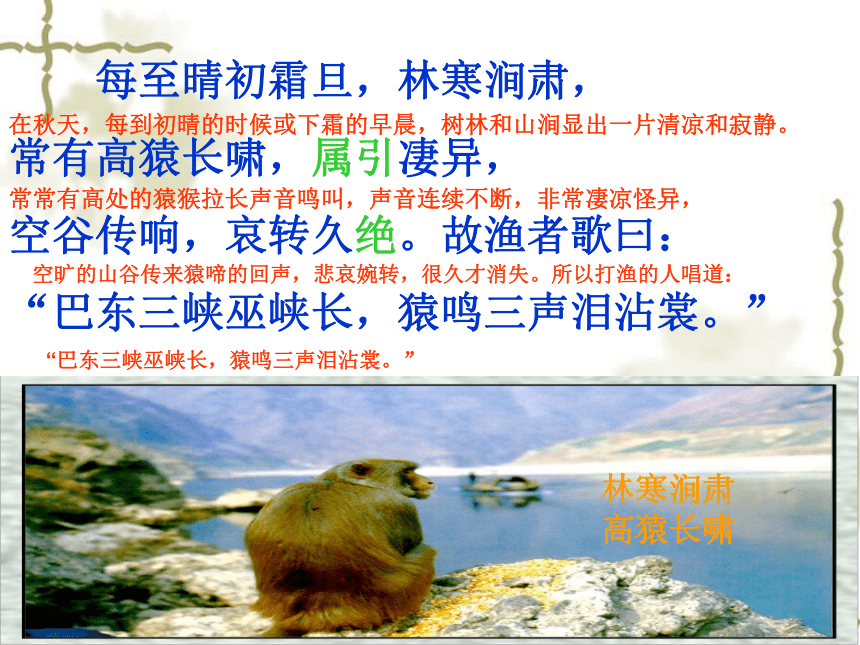 每至晴初霜旦，林寒涧肃，

在秋天，每到初晴的时候或下霜的早晨，树林和山涧显出一片清凉和寂静。

常有高猿长啸，属引凄异，

常常有高处的猿猴拉长声音鸣叫，声音连续不断，非常凄凉怪异，

空谷传响，哀转久绝。故渔者歌曰：

空旷的山谷传来猿啼的回声，悲哀婉转，很久才消失。所以打渔的人唱道：

“巴东三峡巫峡长，猿鸣三声泪沾裳。”

“巴东三峡巫峡长，猿鸣三声泪沾裳。”

林寒涧肃
高猿长啸